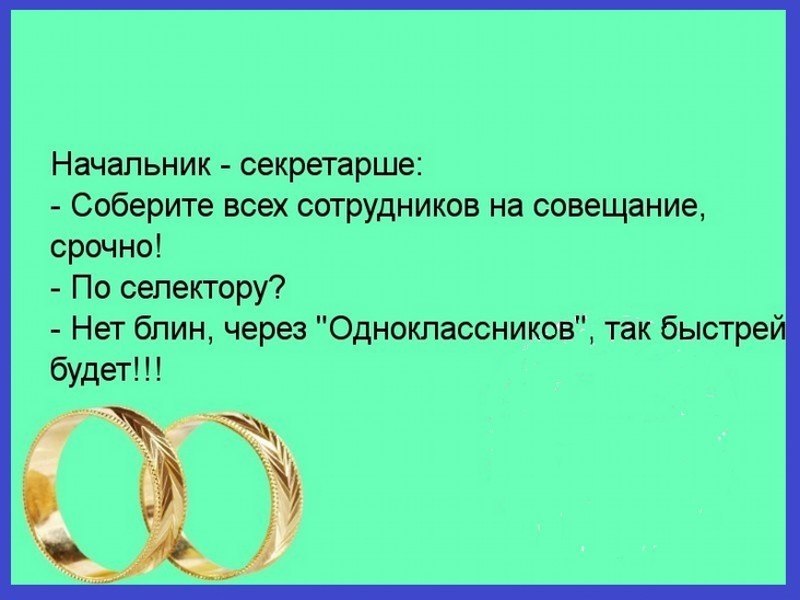 Начальник - секретарше:
- Соберите всех сотрудников на совещание, срочно!
- По селектору?
- Нет блин, через "Одноклассников", так быстрей будет!!!